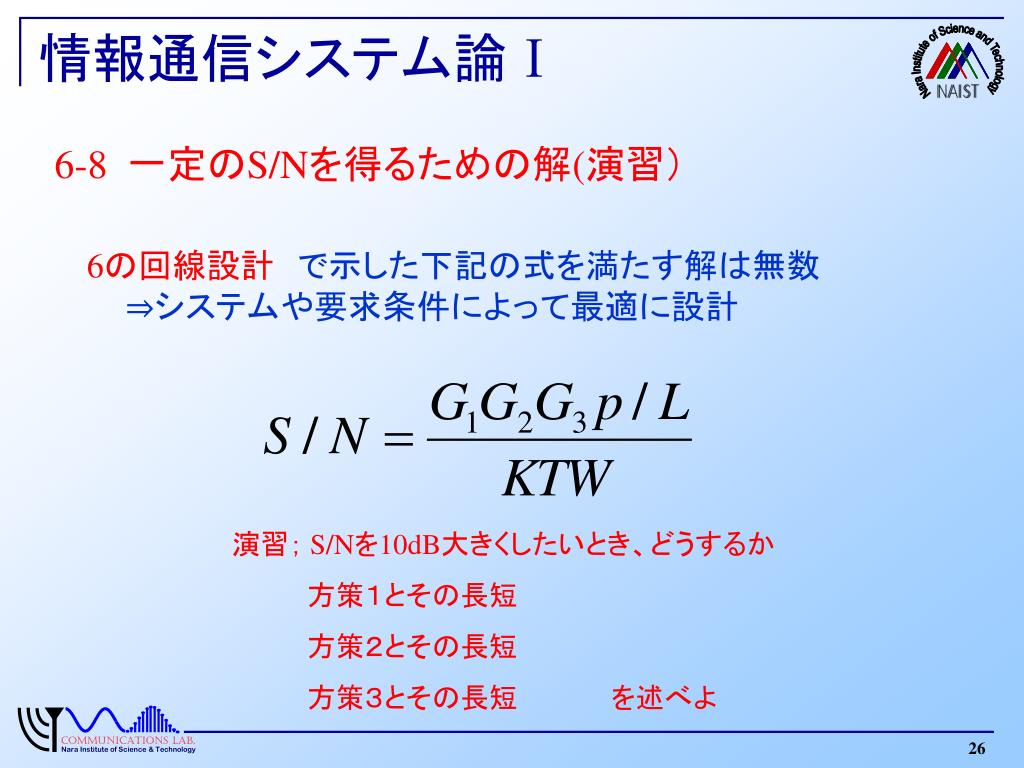 情報通信システム論 I

Nara Institute of Science and Technology
NAIST

6-8 一定のS/Nを得るための解(演習)

6の回線設計 で示した下記の式を満たす解は無数
⇒システムや要求条件によって最適に設計

$S/N = \frac{G_1 G_2 G_3 p / L}{KTW}$

演習; S/Nを10dB大きくしたいとき、どうするか

方策1とその長短

方策2とその長短

方策3とその長短 を述べよ

COMMUNICATIONS LAB.
Nara Institute of Science & Technology

26